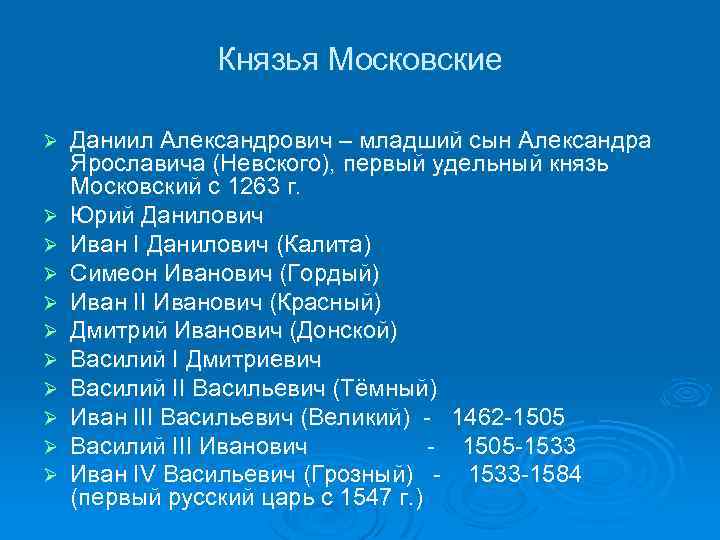 Князья Московские

➢ Даниил Александрович – младший сын Александра Ярославича (Невского), первый удельный князь Московский с 1263 г.
➢ Юрий Данилович
➢ Иван I Данилович (Калита)
➢ Симеон Иванович (Гордый)
➢ Иван II Иванович (Красный)
➢ Дмитрий Иванович (Донской)
➢ Василий I Дмитриевич
➢ Василий II Васильевич (Тёмный)
➢ Иван III Васильевич (Великий) - 1462-1505
➢ Василий III Иванович - 1505-1533
➢ Иван IV Васильевич (Грозный) - 1533-1584 (первый русский царь с 1547 г.)